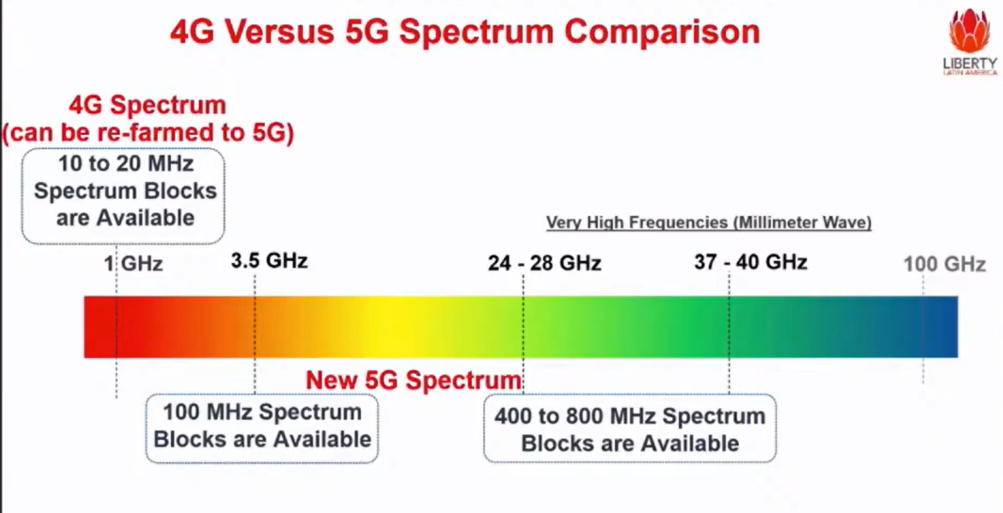 4G Versus 5G Spectrum Comparison

LIBERTY
LATIN AMERICA

4G Spectrum
(can be re-farmed to 5G)

10 to 20 MHz
Spectrum Blocks
are Available

Very High Frequencies (Millimeter Wave)

1 GHz

3.5 GHz

24 - 28 GHz

37 - 40 GHz

100 GHz

New 5G Spectrum

100 MHz Spectrum
Blocks are Available

400 to 800 MHz Spectrum
Blocks are Available